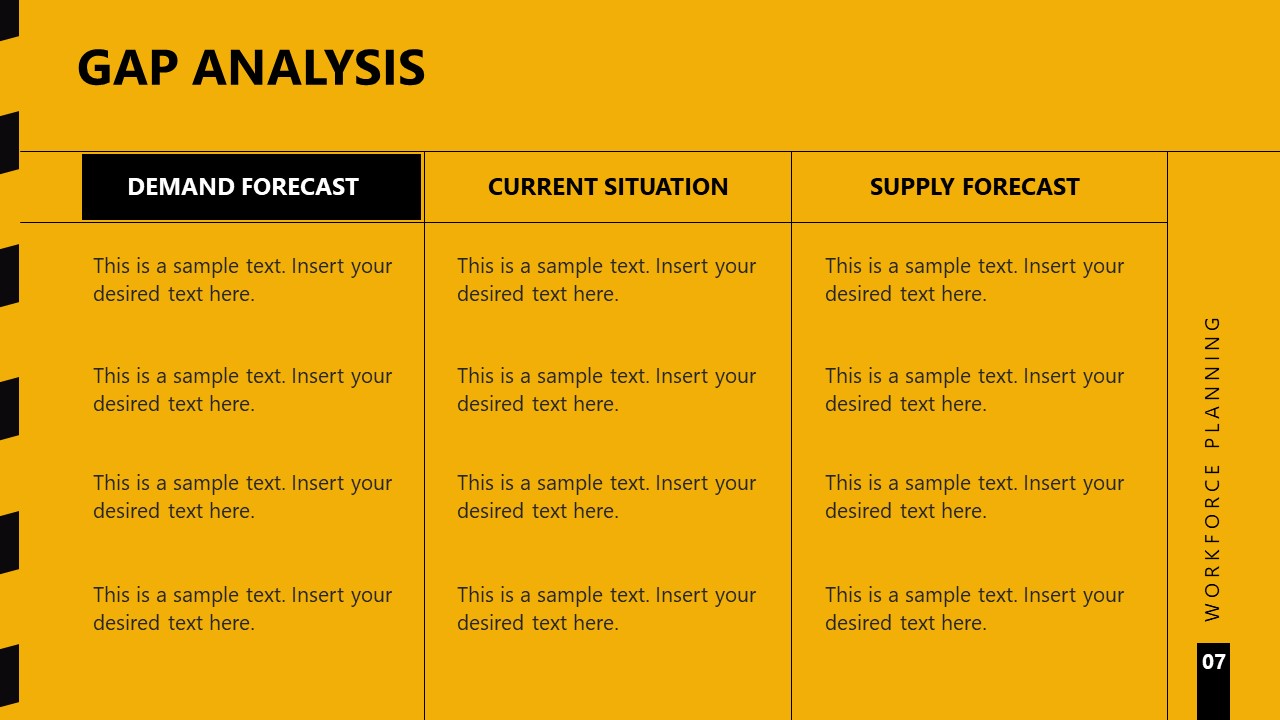 GAP ANALYSIS

| DEMAND FORECAST | CURRENT SITUATION | SUPPLY FORECAST |
|---|---|---|
| This is a sample text. Insert your desired text here. | This is a sample text. Insert your desired text here. | This is a sample text. Insert your desired text here. |
| This is a sample text. Insert your desired text here. | This is a sample text. Insert your desired text here. | This is a sample text. Insert your desired text here. |
| This is a sample text. Insert your desired text here. | This is a sample text. Insert your desired text here. | This is a sample text. Insert your desired text here. |
| This is a sample text. Insert your desired text here. | This is a sample text. Insert your desired text here. | This is a sample text. Insert your desired text here. |

WORKFORCE PLANNING

07